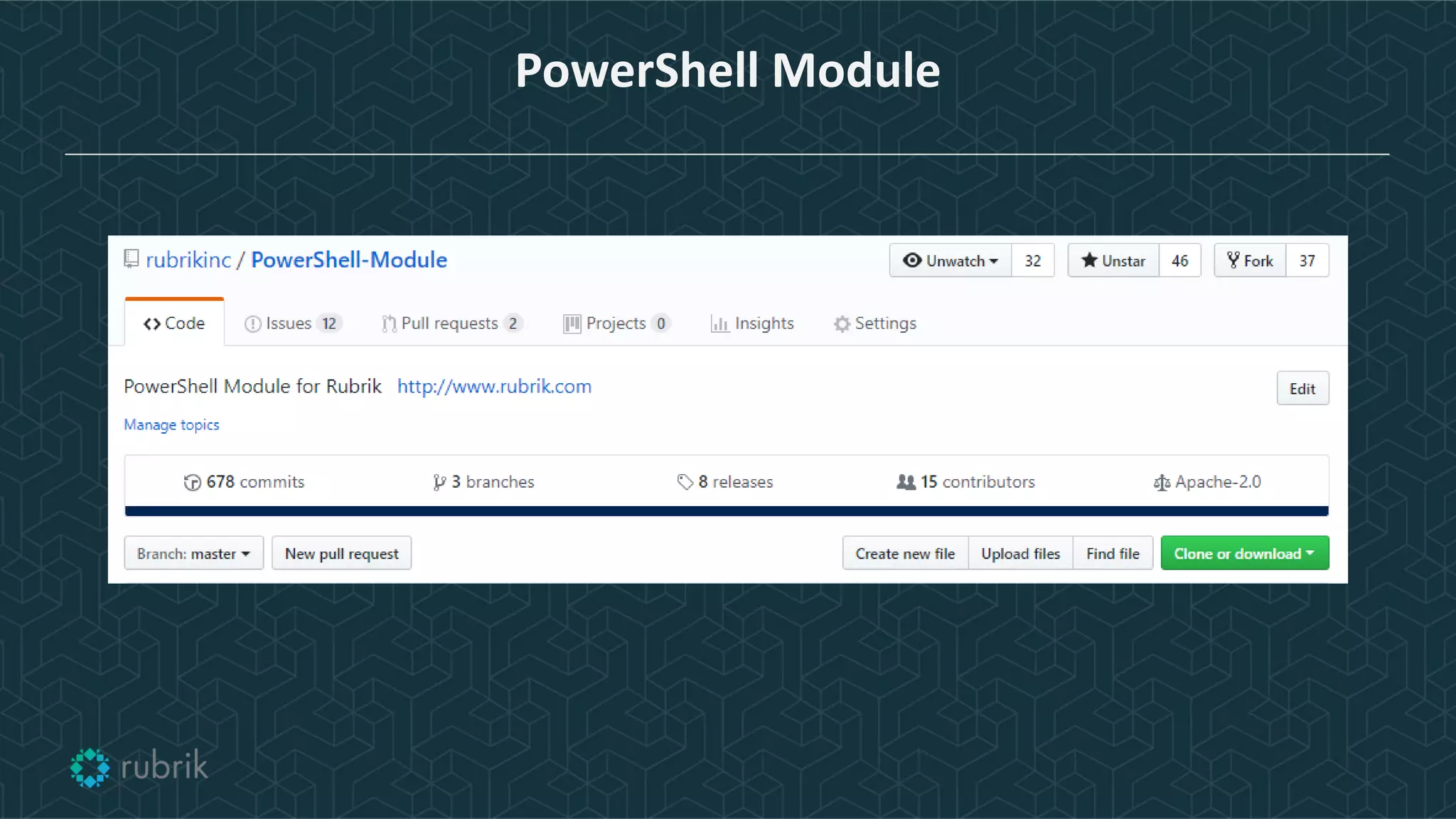 PowerShell Module

rubrikinc / PowerShell-Module

Unwatch 32 Unstar 46 Fork 37

Code Issues 12 Pull requests 2 Projects 0 Insights Settings

PowerShell Module for Rubrik http://www.rubrik.com

Edit

Manage topics

678 commits 3 branches 8 releases 15 contributors Apache-2.0

Branch: master New pull request Create new file Upload files Find file Clone or download

rubrik